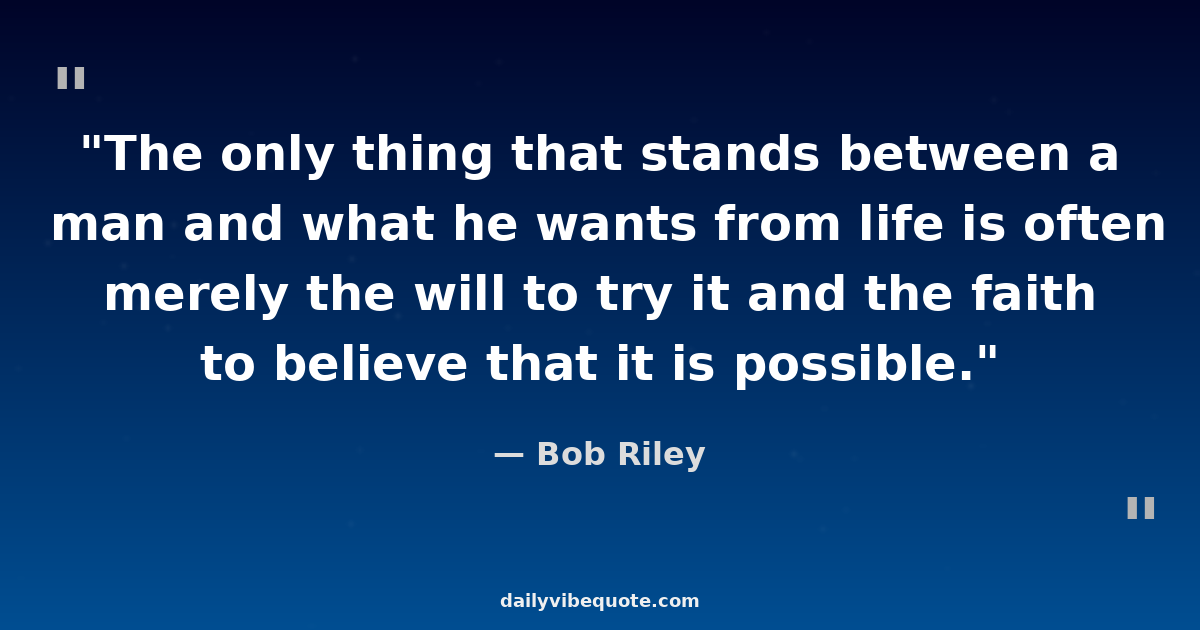 "

"The only thing that stands between a man and what he wants from life is often merely the will to try it and the faith to believe that it is possible."

— Bob Riley

"

dailyvibequote.com